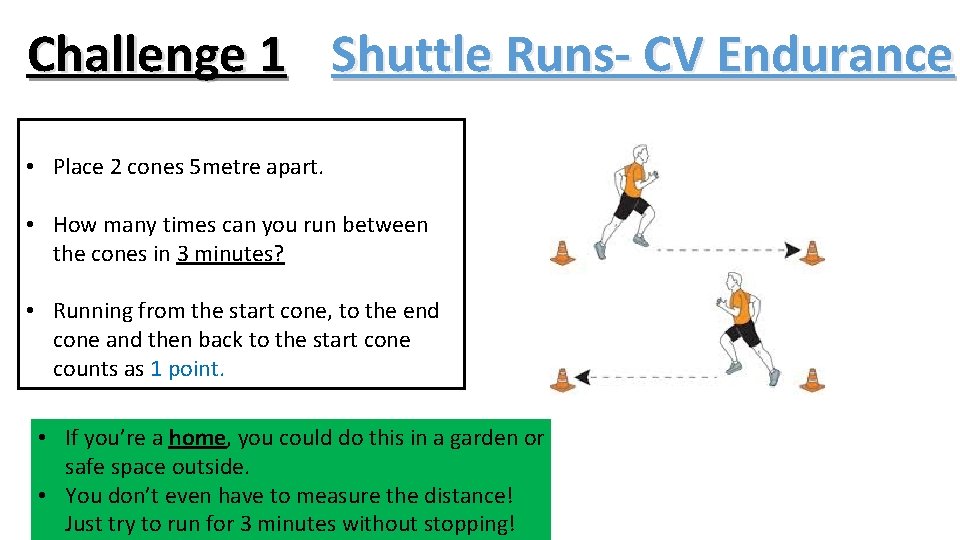 Challenge 1 Shuttle Runs- CV Endurance

• Place 2 cones 5metre apart.

• How many times can you run between the cones in 3 minutes?

• Running from the start cone, to the end cone and then back to the start cone counts as 1 point.

• If you're a home, you could do this in a garden or safe space outside.
• You don't even have to measure the distance! Just try to run for 3 minutes without stopping!